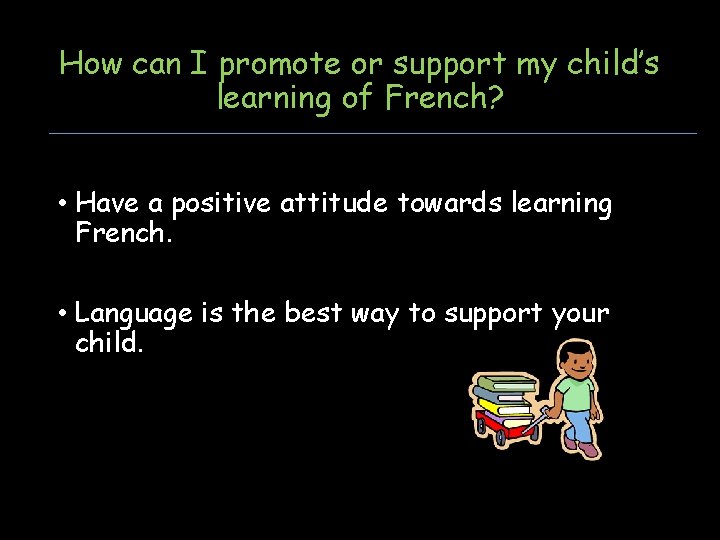 How can I promote or support my child's learning of French?

• Have a positive attitude towards learning French.

• Language is the best way to support your child.